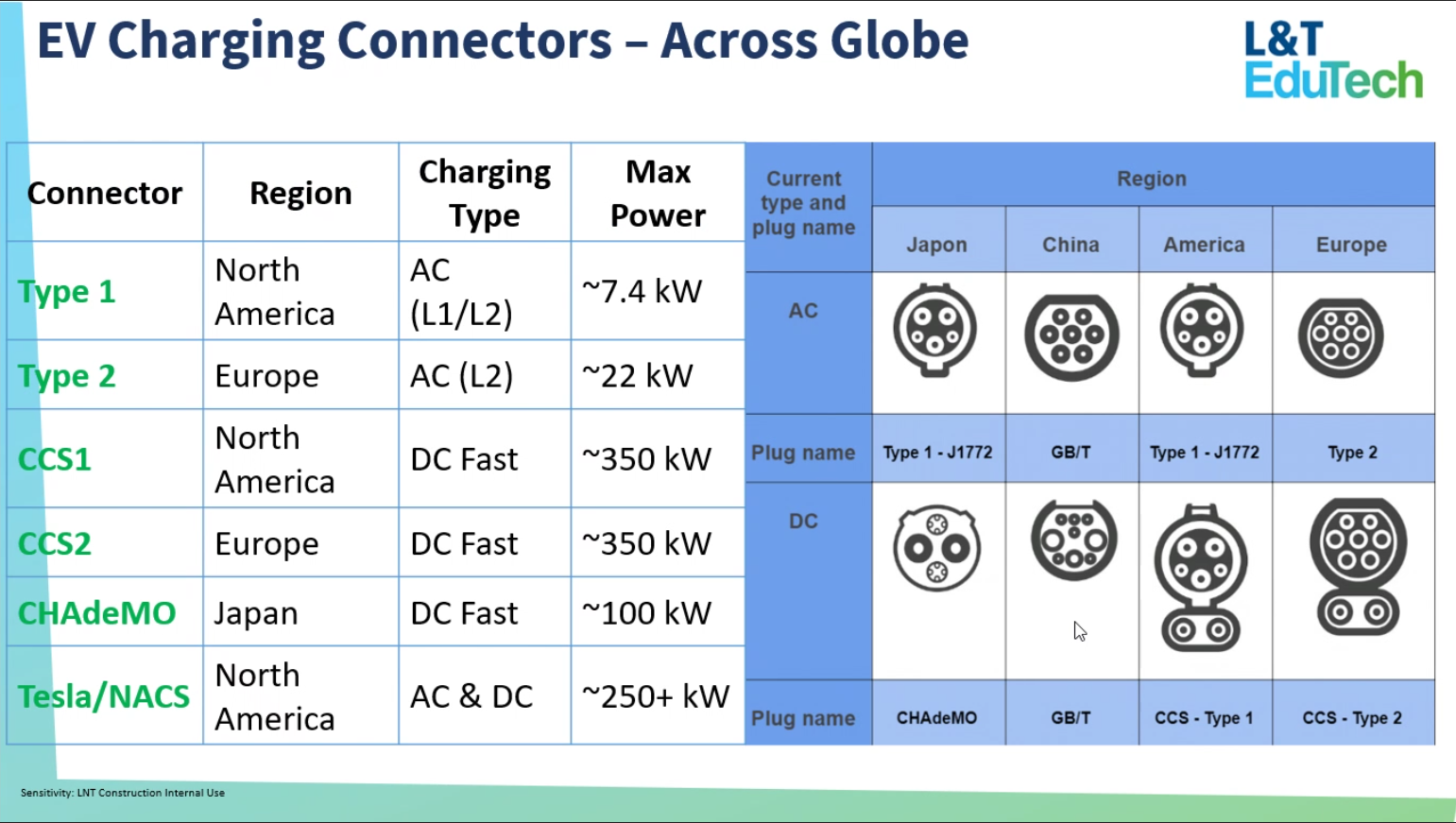 EV Charging Connectors – Across Globe

L&T EduTech

| Connector | Region | Charging Type | Max Power |
|---|---|---|---|
| Type 1 | North America | AC (L1/L2) | ~7.4 kW |
| Type 2 | Europe | AC (L2) | ~22 kW |
| CCS1 | North America | DC Fast | ~350 kW |
| CCS2 | Europe | DC Fast | ~350 kW |
| CHAdeMO | Japan | DC Fast | ~100 kW |
| Tesla/NACS | North America | AC & DC | ~250+ kW |

| Current type and plug name | Region | | | |
|---|---|---|---|---|
| | Japon | China | America | Europe |
| AC | | | | |
| Plug name | Type 1 - J1772 | GB/T | Type 1 - J1772 | Type 2 |
| DC | | | | |
| Plug name | CHAdeMO | GB/T | CCS - Type 1 | CCS - Type 2 |

Sensitivity: LNT Construction Internal Use